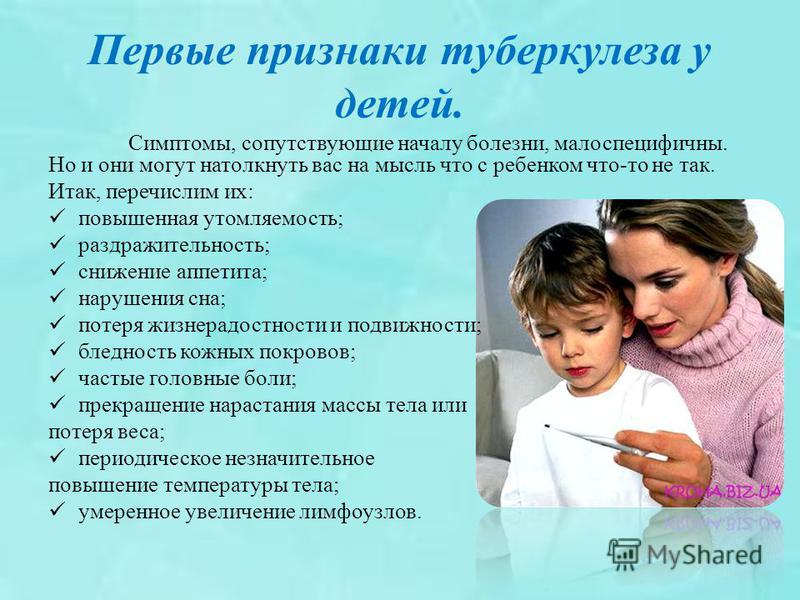 Первые признаки туберкулеза у детей.

Симптомы, сопутствующие началу болезни, малоспецифичны. Но и они могут натолкнуть вас на мысль что с ребенком что-то не так. Итак, перечислим их:

✓ повышенная утомляемость;
✓ раздражительность;
✓ снижение аппетита;
✓ нарушения сна;
✓ потеря жизнерадостности и подвижности;
✓ бледность кожных покровов;
✓ частые головные боли;
✓ прекращение нарастания массы тела или потеря веса;
✓ периодическое незначительное повышение температуры тела;
✓ умеренное увеличение лимфоузлов.

KROHA.BIZ.UA

MyShared